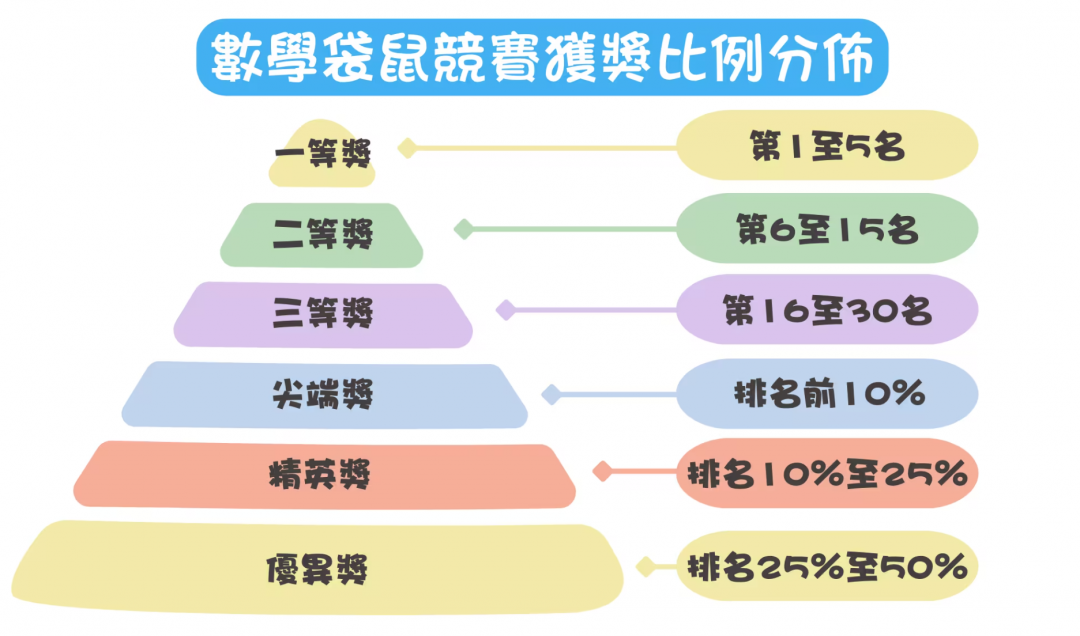 數學袋鼠競賽獲獎比例分佈

一等獎
第1至5名

二等獎
第6至15名

三等獎
第16至30名

尖端獎
排名前10%

精英獎
排名10%至25%

優異獎
排名25%至50%